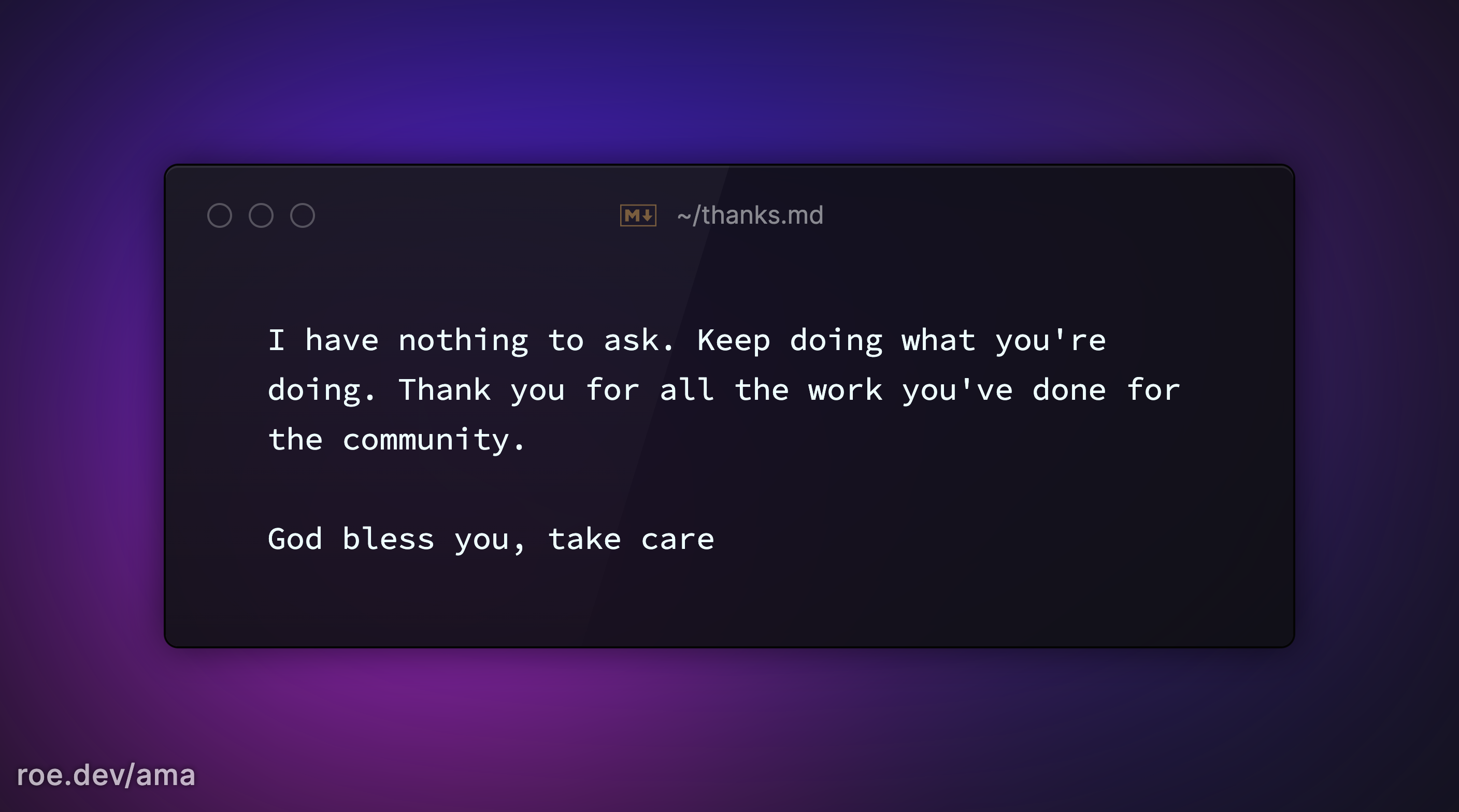 ~/thanks.md

I have nothing to ask. Keep doing what you're doing. Thank you for all the work you've done for the community.

God bless you, take care

roe.dev/ama